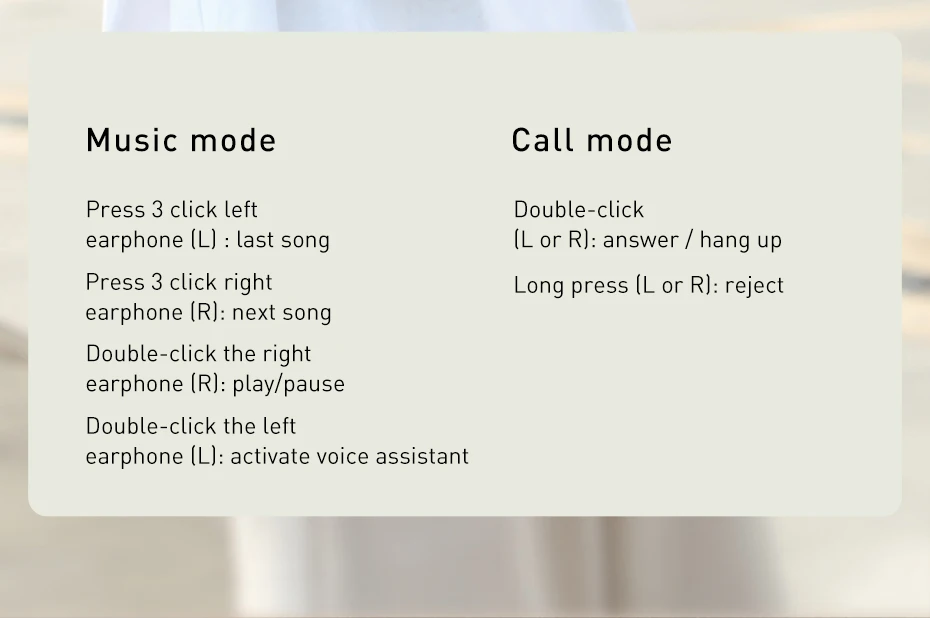 Music mode

Press 3 click left earphone (L) : last song

Press 3 click right earphone (R): next song

Double-click the right earphone (R): play/pause

Double-click the left earphone (L): activate voice assistant

Call mode

Double-click (L or R): answer / hang up

Long press (L or R): reject